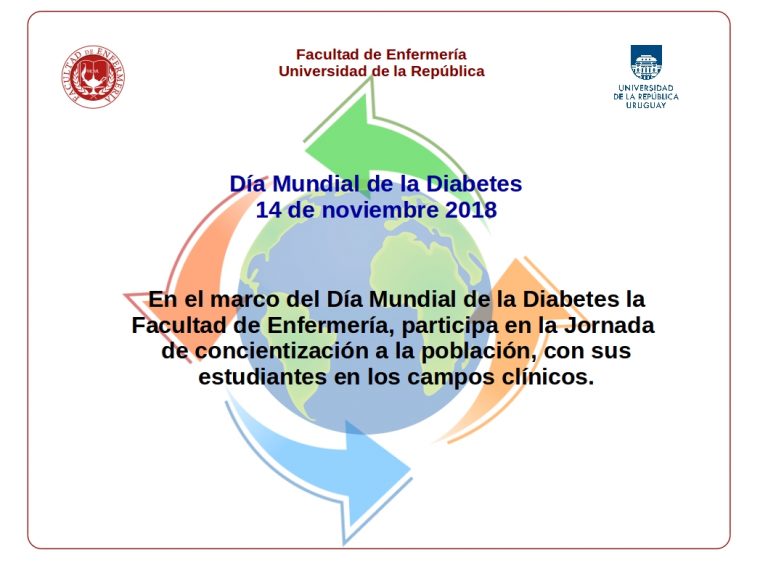 FACULTAD DE ENFERMERÍA

Facultad de Enfermería
Universidad de la República

UNIVERSIDAD DE LA REPÚBLICA URUGUAY

Día Mundial de la Diabetes
14 de noviembre 2018

En el marco del Día Mundial de la Diabetes la Facultad de Enfermería, participa en la Jornada de concientización a la población, con sus estudiantes en los campos clínicos.